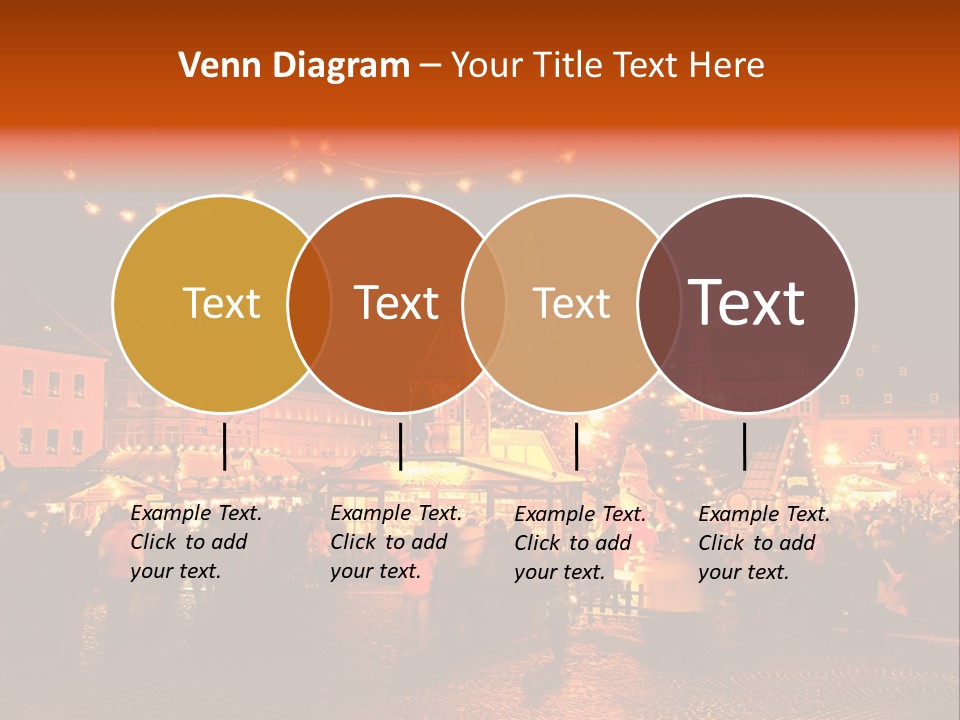 Venn Diagram – Your Title Text Here

Text

Text

Text

Text

Example Text. Click to add your text.

Example Text. Click to add your text.

Example Text. Click to add your text.

Example Text. Click to add your text.